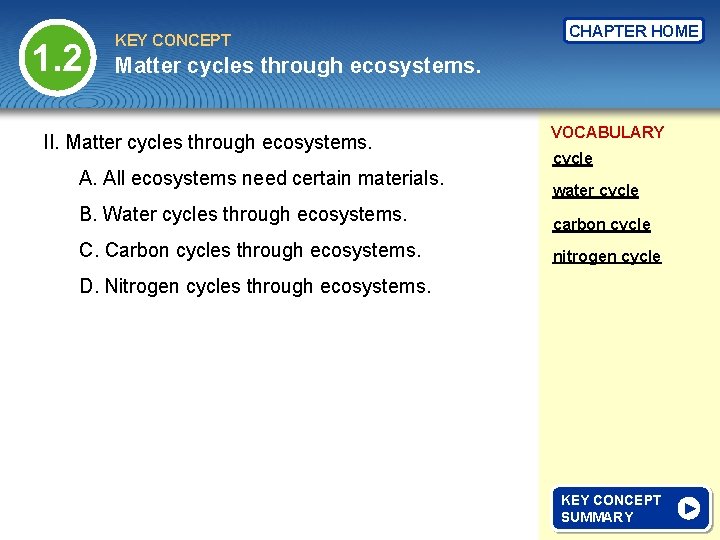 1.2

KEY CONCEPT

Matter cycles through ecosystems.

CHAPTER HOME

II. Matter cycles through ecosystems.

A. All ecosystems need certain materials.

B. Water cycles through ecosystems.

C. Carbon cycles through ecosystems.

D. Nitrogen cycles through ecosystems.

VOCABULARY

cycle

water cycle

carbon cycle

nitrogen cycle

KEY CONCEPT SUMMARY